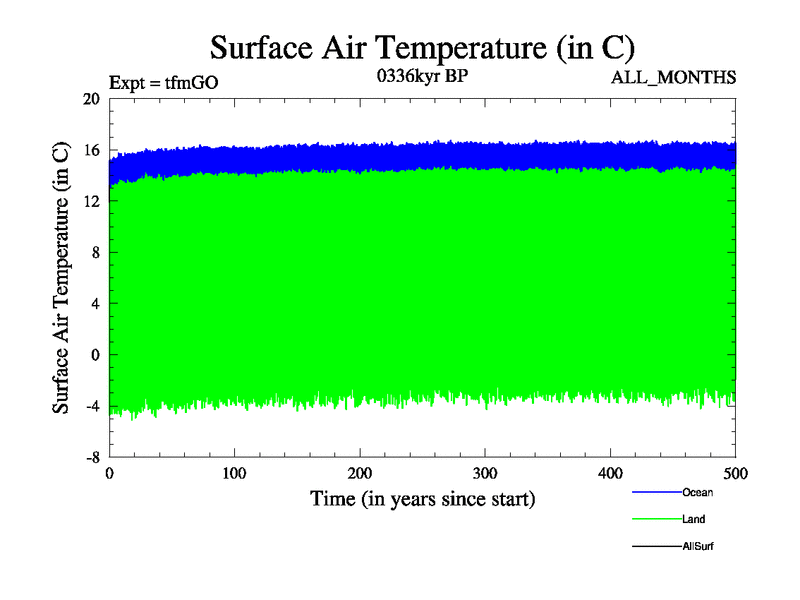 Surface Air Temperature (in C)

Expt = tfmGO

0336kyr BP

ALL_MONTHS

Surface Air Temperature (in C)

20
16
12
8
4
0
-4
-8

0
100
200
300
400
500

Time (in years since start)

Ocean
Land
AllSurf